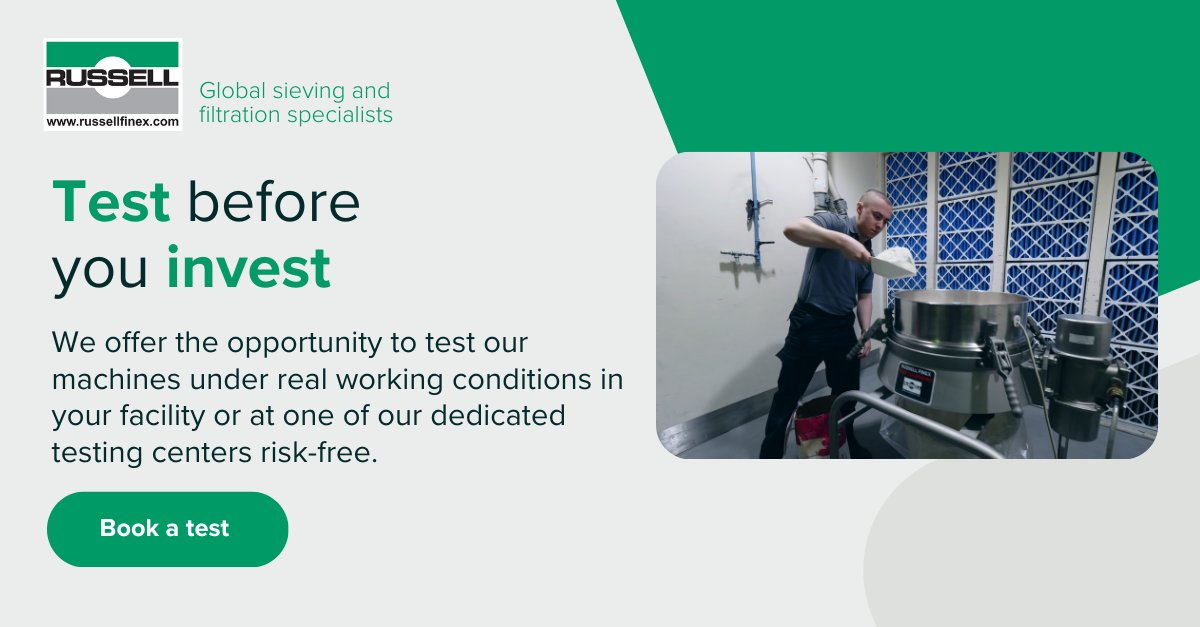 RUSSELL
www.russellfinex.com

Global sieving and filtration specialists

Test before you invest

We offer the opportunity to test our machines under real working conditions in your facility or at one of our dedicated testing centers risk-free.

Book a test

RUSSELL FINEX